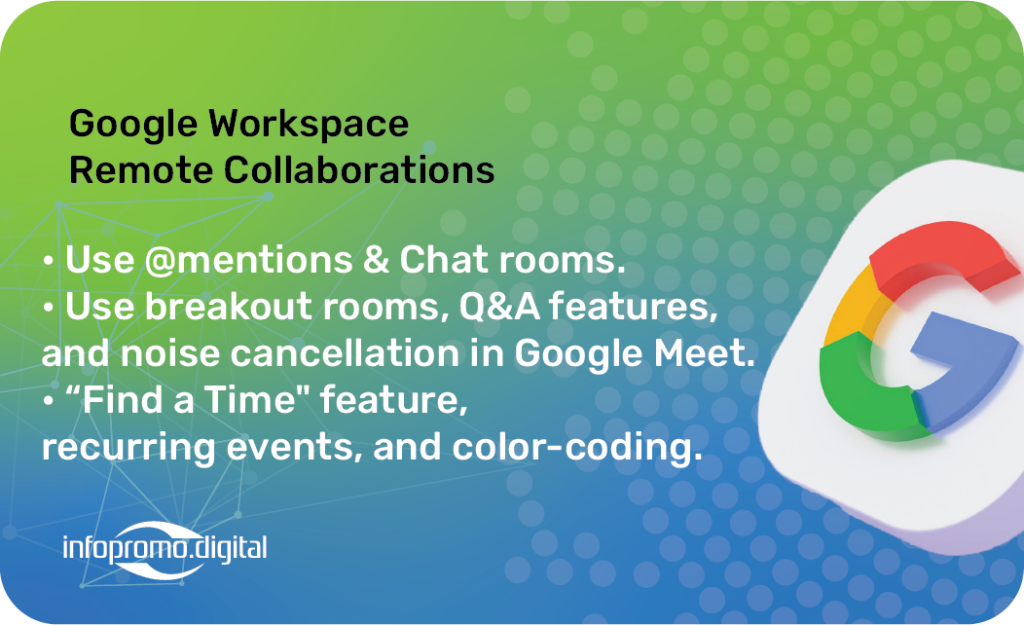 Google Workspace
Remote Collaborations

• Use @mentions & Chat rooms.
• Use breakout rooms, Q&A features, and noise cancellation in Google Meet.
• “Find a Time" feature, recurring events, and color-coding.

infopromo.digital